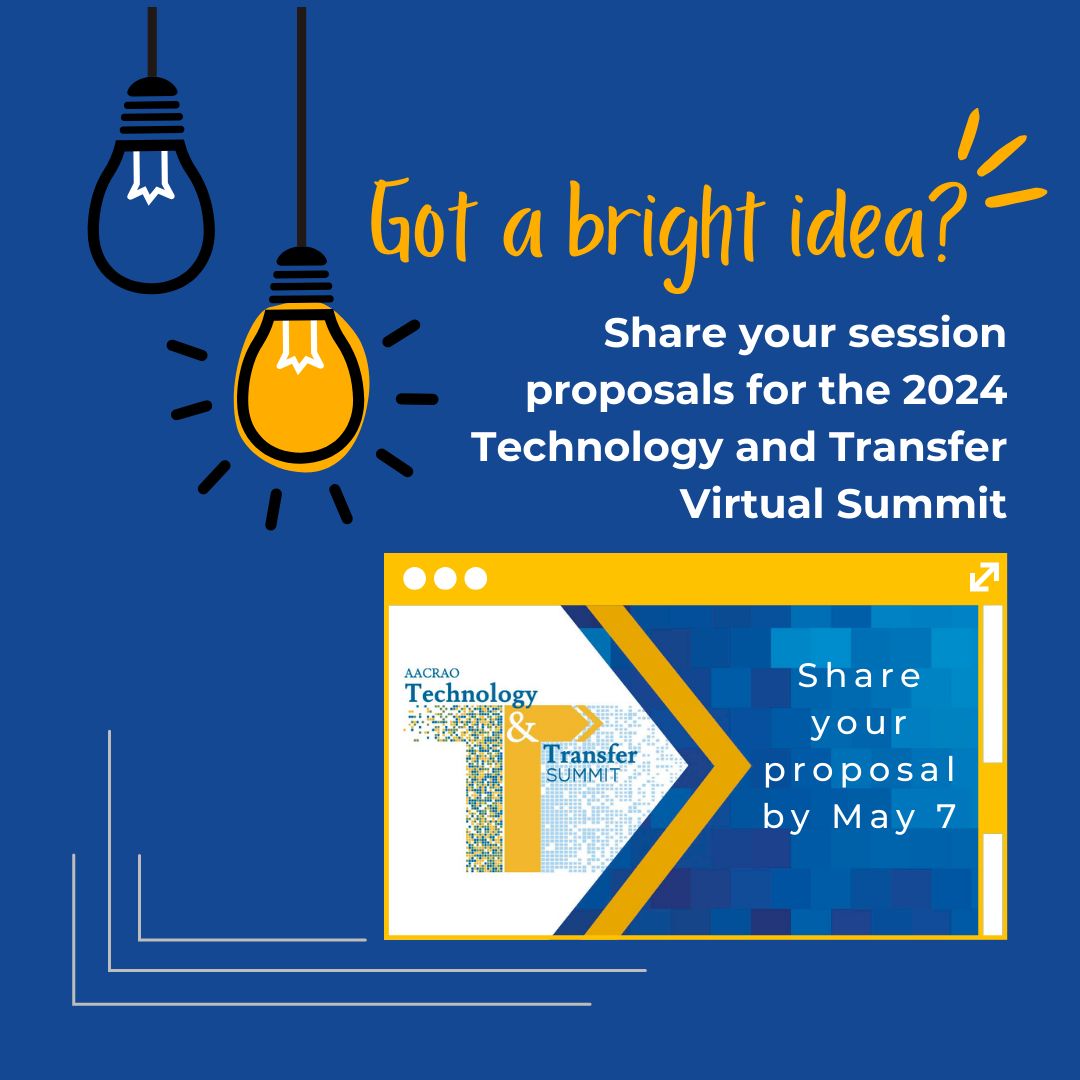 Got a bright idea?

Share your session proposals for the 2024 Technology and Transfer Virtual Summit

AACRAO
Technology
&
Transfer
SUMMIT

Share your proposal by May 7